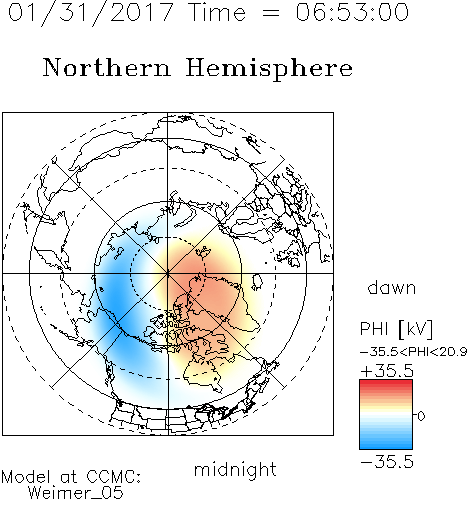 01/31/2017 Time = 06:53:00

Northern Hemisphere

dawn

PHI [kV]

−35.5<PHI<20.9

+35.5

0

−35.5

midnight

Model at CCMC:
Weimer_05